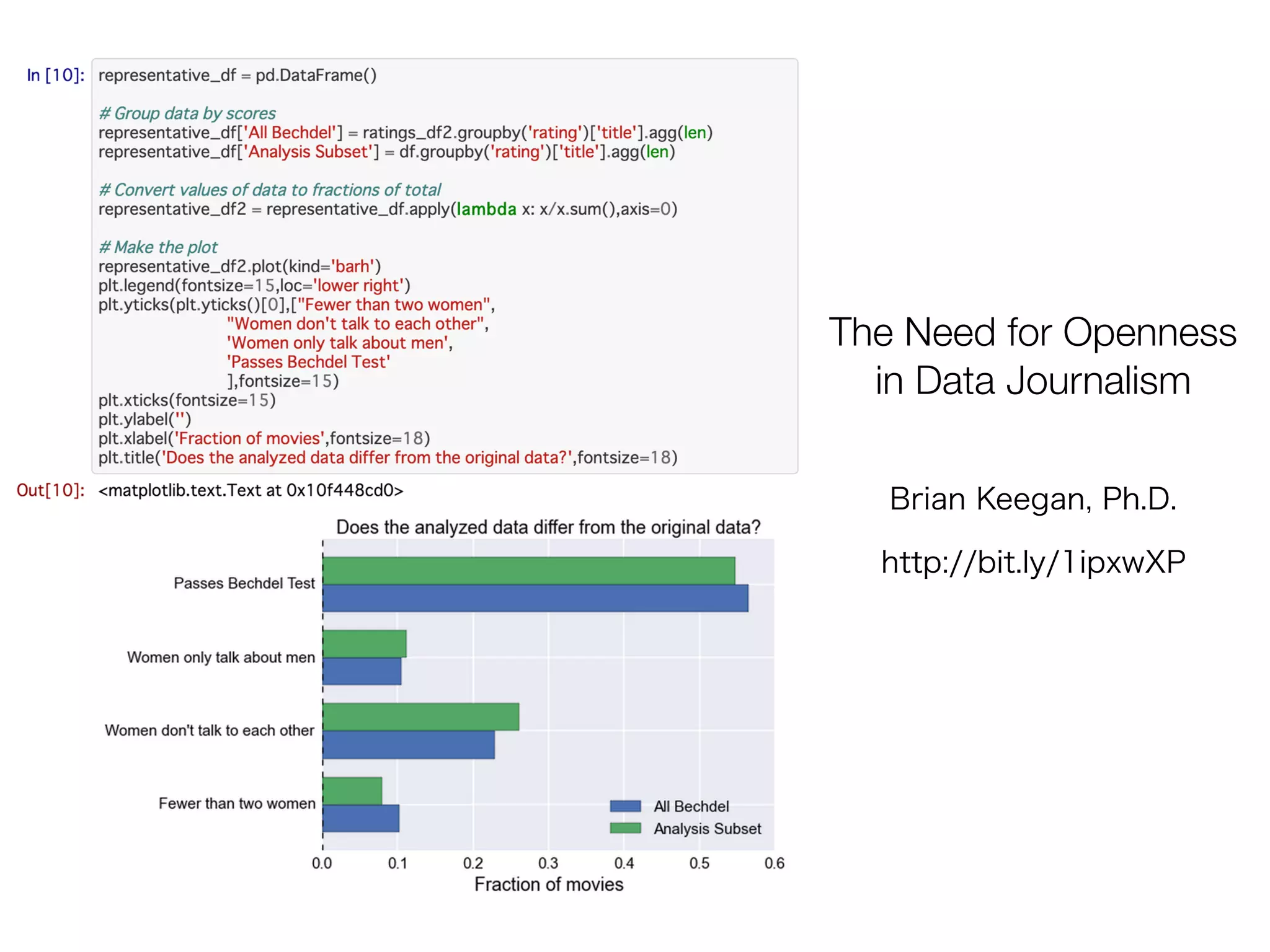 In [10]: representative_df = pd.DataFrame()

# Group data by scores
representative_df['All Bechdel'] = ratings_df2.groupby('rating')['title'].agg(len)
representative_df['Analysis Subset'] = df.groupby('rating')['title'].agg(len)

# Convert values of data to fractions of total
representative_df2 = representative_df.apply(lambda x: x/x.sum(),axis=0)

# Make the plot
representative_df2.plot(kind='barh')
plt.legend(fontsize=15,loc='lower right')
plt.yticks(plt.yticks()[0],["Fewer than two women",
"Women don't talk to each other",
'Women only talk about men',
'Passes Bechdel Test'
],fontsize=15)
plt.xticks(fontsize=15)
plt.ylabel('')
plt.xlabel('Fraction of movies',fontsize=18)
plt.title('Does the analyzed data differ from the original data?',fontsize=18)

Out[10]: <matplotlib.text.Text at 0x10f448cd0>

Does the analyzed data differ from the original data?

Passes Bechdel Test
Women only talk about men
Women don't talk to each other
Fewer than two women

All Bechdel
Analysis Subset

0.0 0.1 0.2 0.3 0.4 0.5 0.6
Fraction of movies

The Need for Openness in Data Journalism

Brian Keegan, Ph.D.

http://bit.ly/1ipxwXP